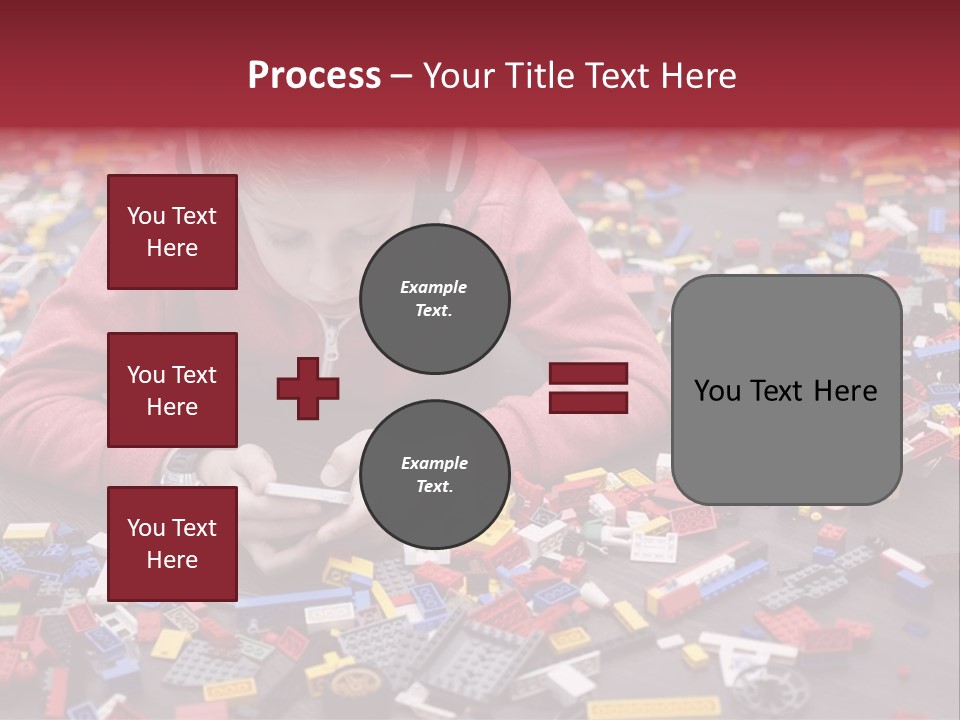 Process – Your Title Text Here

You Text Here

You Text Here

You Text Here

Example Text.

Example Text.

You Text Here